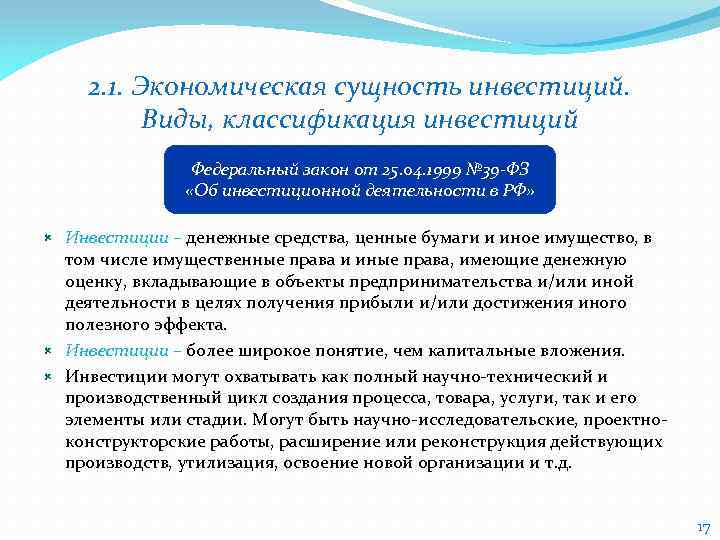 2.1. Экономическая сущность инвестиций. Виды, классификация инвестиций

Федеральный закон от 25.04.1999 №39-ФЗ «Об инвестиционной деятельности в РФ»

Инвестиции – денежные средства, ценные бумаги и иное имущество, в том числе имущественные права и иные права, имеющие денежную оценку, вкладывающие в объекты предпринимательства и/или иной деятельности в целях получения прибыли и/или достижения иного полезного эффекта.

Инвестиции – более широкое понятие, чем капитальные вложения.

Инвестиции могут охватывать как полный научно-технический и производственный цикл создания процесса, товара, услуги, так и его элементы или стадии. Могут быть научно-исследовательские, проектно-конструкторские работы, расширение или реконструкция действующих производств, утилизация, освоение новой организации и т.д.

17